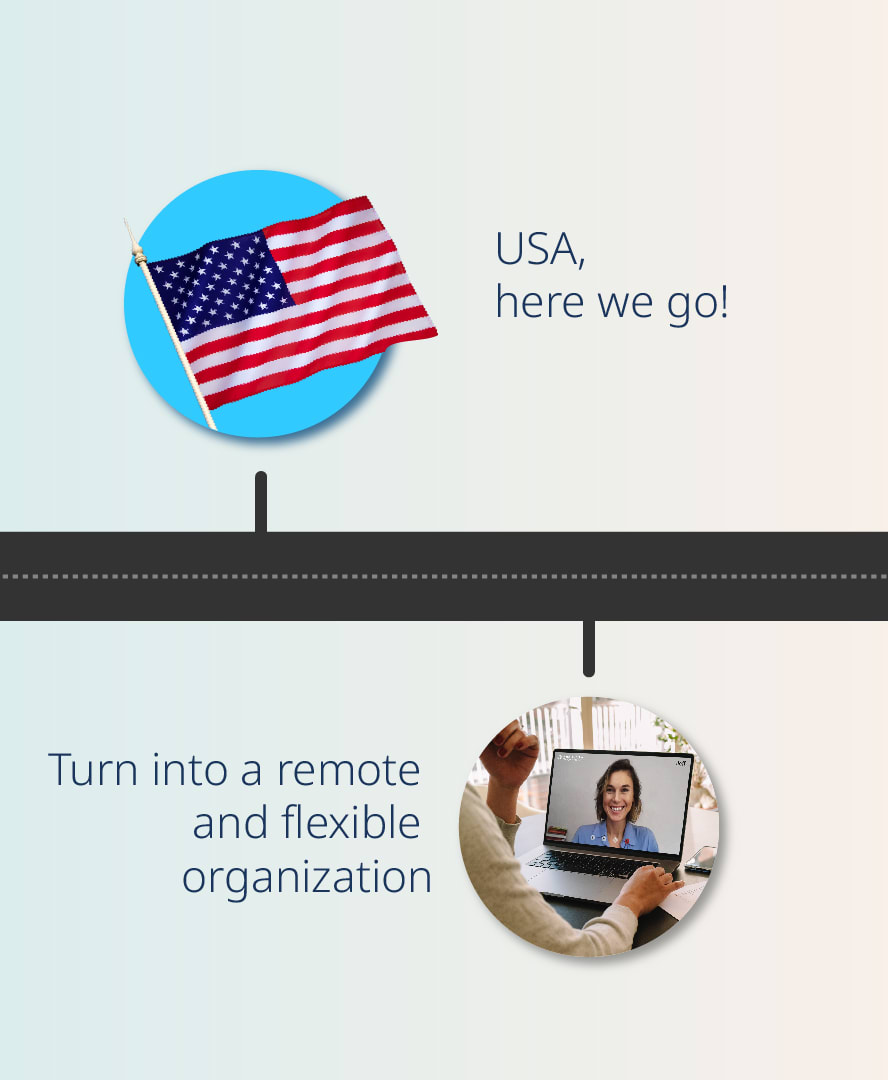 USA,
here we go!

Turn into a remote and flexible organization